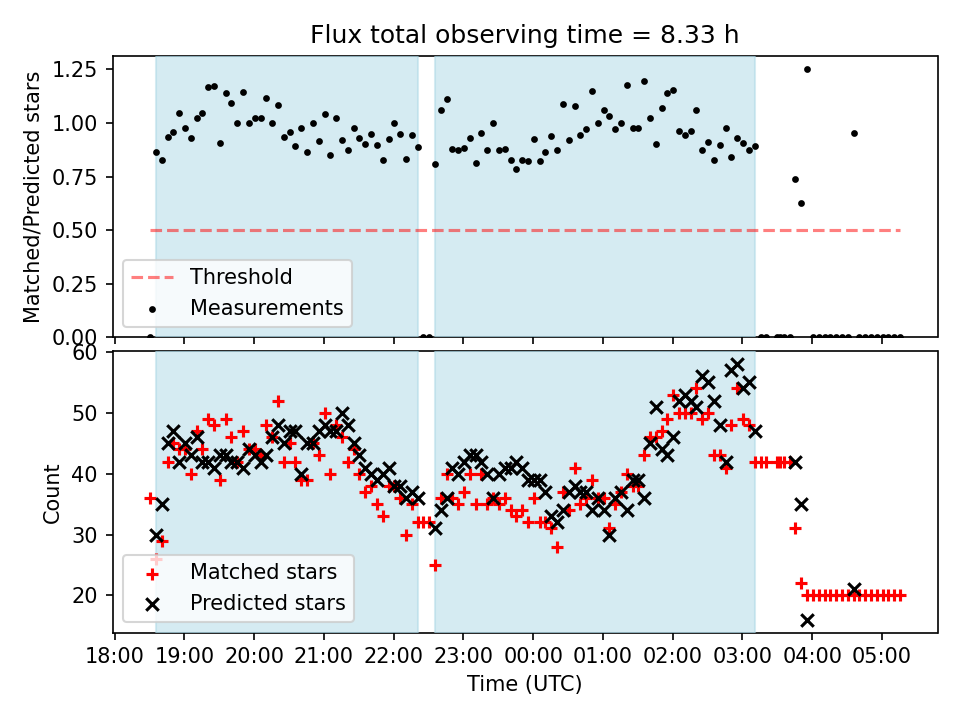 Flux total observing time = 8.33 h

Matched/Predicted stars

1.25
1.00
0.75
0.50
0.25
0.00

Threshold
Measurements

Count

60
50
40
30
20

Matched stars
Predicted stars

18:00
19:00
20:00
21:00
22:00
23:00
00:00
01:00
02:00
03:00
04:00
05:00

Time (UTC)